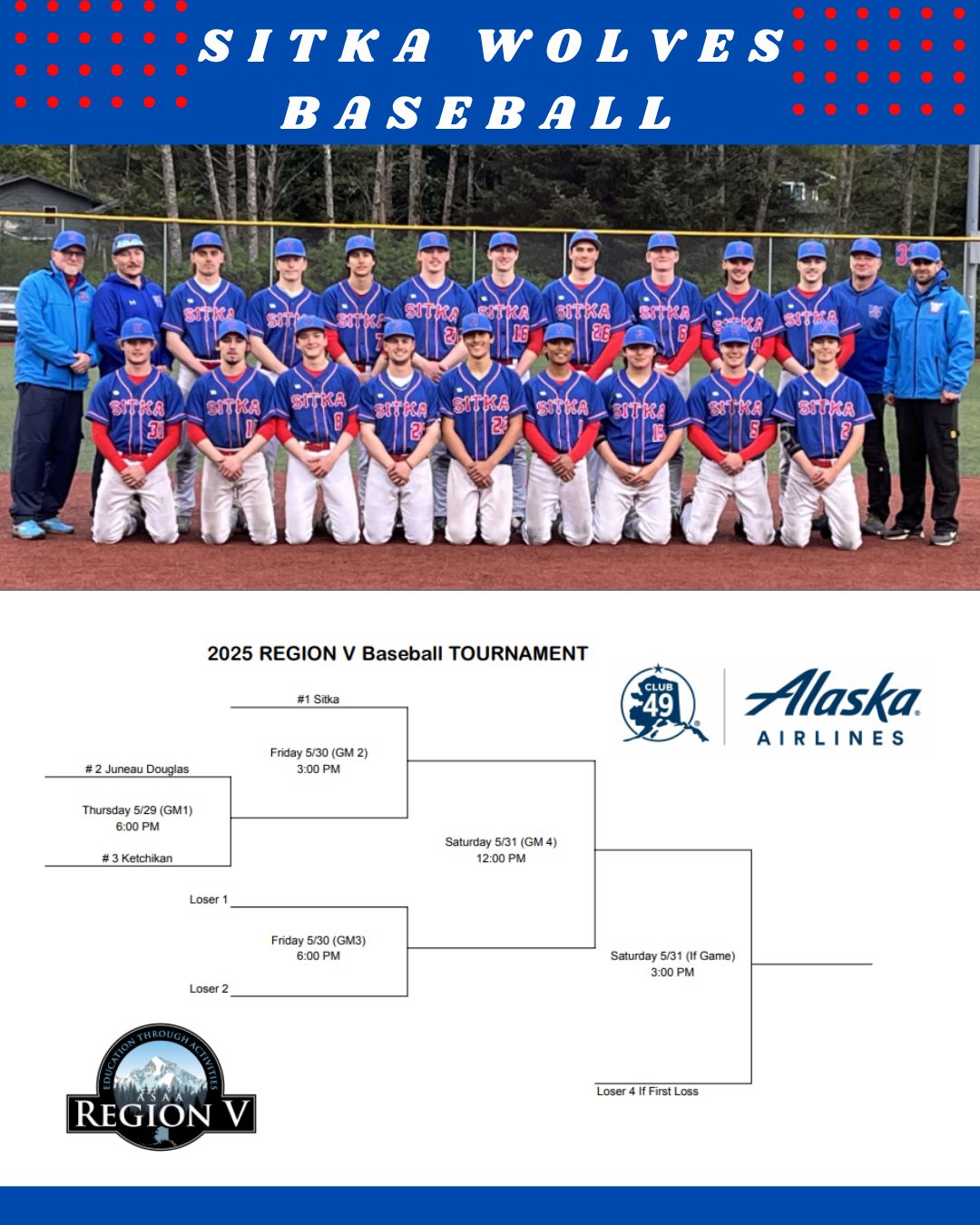 SITKA WOLVES BASEBALL

2025 REGION V Baseball TOURNAMENT

CLUB 49

Alaska AIRLINES

#1 Sitka

Friday 5/30 (GM 2)
3:00 PM

# 2 Juneau Douglas

Thursday 5/29 (GM1)
6:00 PM

# 3 Ketchikan

Saturday 5/31 (GM 4)
12:00 PM

Loser 1

Friday 5/30 (GM3)
6:00 PM

Loser 2

Saturday 5/31 (If Game)
3:00 PM

Loser 4 If First Loss

EDUCATION THROUGH ACTIVITIES
ASAA
REGION V